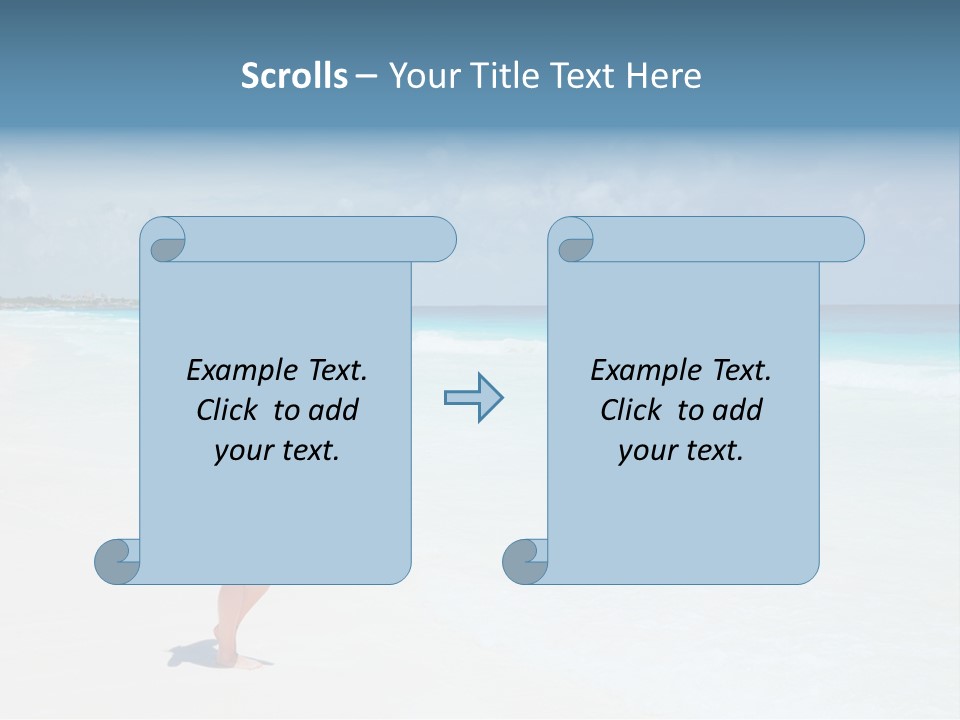 Scrolls – Your Title Text Here

Example Text. Click to add your text.

Example Text. Click to add your text.